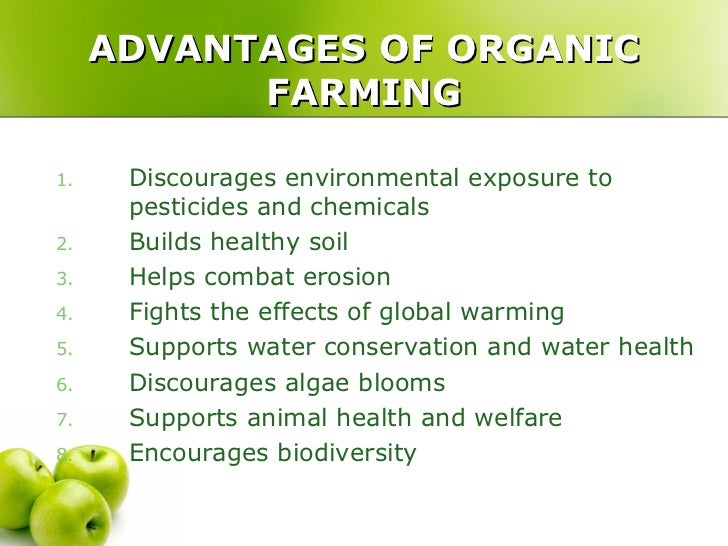 ADVANTAGES OF ORGANIC FARMING

1. Discourages environmental exposure to pesticides and chemicals
2. Builds healthy soil
3. Helps combat erosion
4. Fights the effects of global warming
5. Supports water conservation and water health
6. Discourages algae blooms
7. Supports animal health and welfare
8. Encourages biodiversity